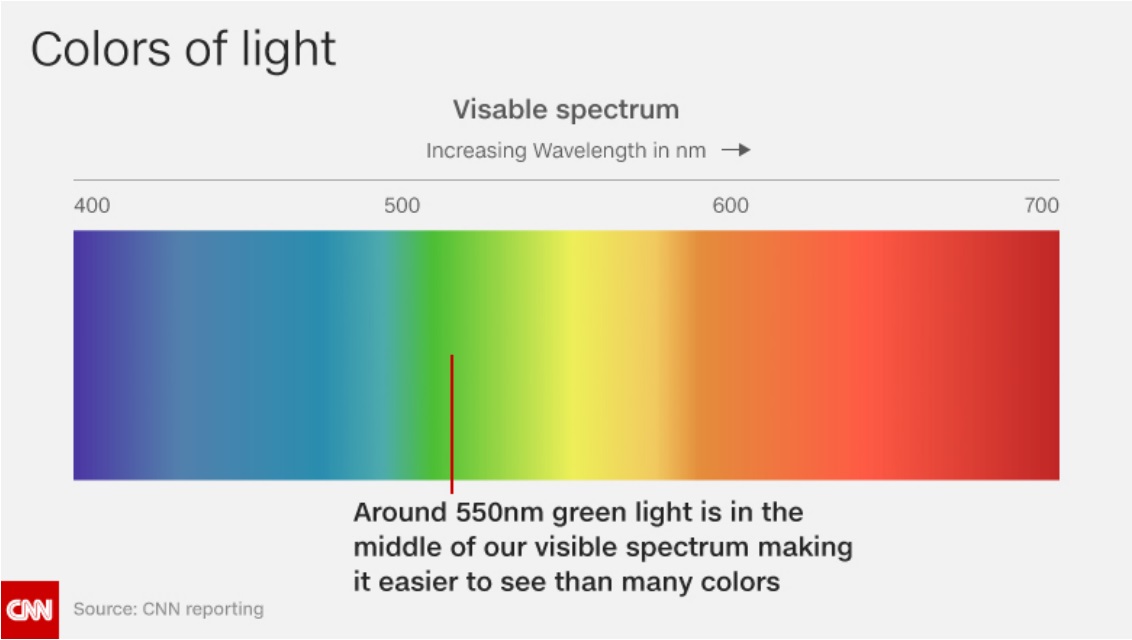 Colors of light

Visable spectrum

Increasing Wavelength in nm →

400
500
600
700

Around 550nm green light is in the middle of our visible spectrum making it easier to see than many colors

CNN

Source: CNN reporting